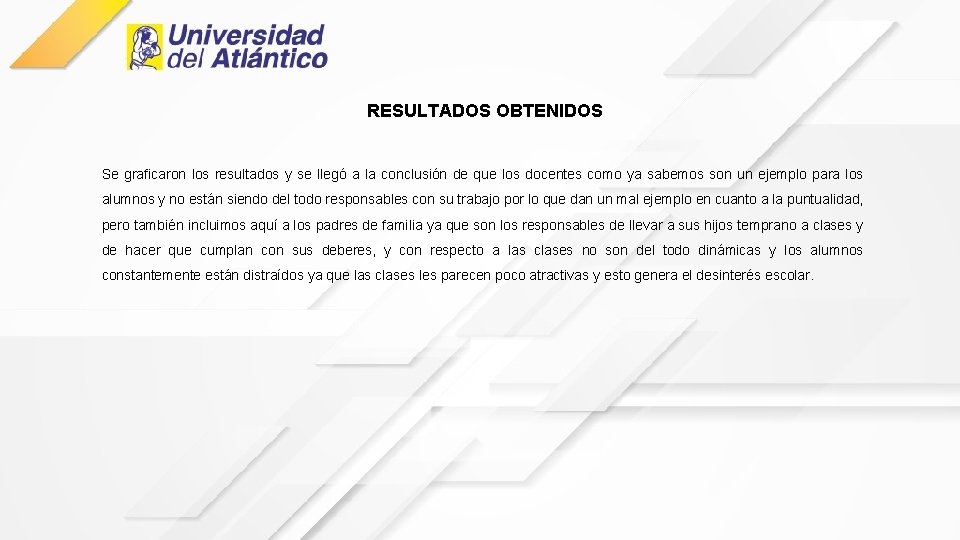 Universidad del Atlántico

RESULTADOS OBTENIDOS

Se graficaron los resultados y se llegó a la conclusión de que los docentes como ya sabemos son un ejemplo para los alumnos y no están siendo del todo responsables con su trabajo por lo que dan un mal ejemplo en cuanto a la puntualidad, pero también incluimos aquí a los padres de familia ya que son los responsables de llevar a sus hijos temprano a clases y de hacer que cumplan con sus deberes, y con respecto a las clases no son del todo dinámicas y los alumnos constantemente están distraídos ya que las clases les parecen poco atractivas y esto genera el desinterés escolar.